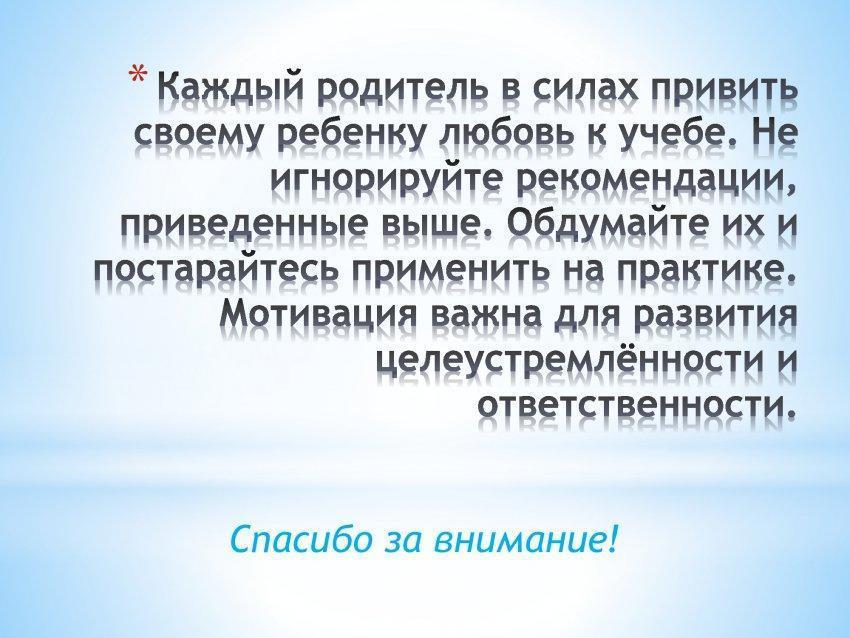 * Каждый родитель в силах привить своему ребенку любовь к учебе. Не игнорируйте рекомендации, приведенные выше. Обдумайте их и постарайтесь применить на практике. Мотивация важна для развития целеустремлённости и ответственности.

Спасибо за внимание!